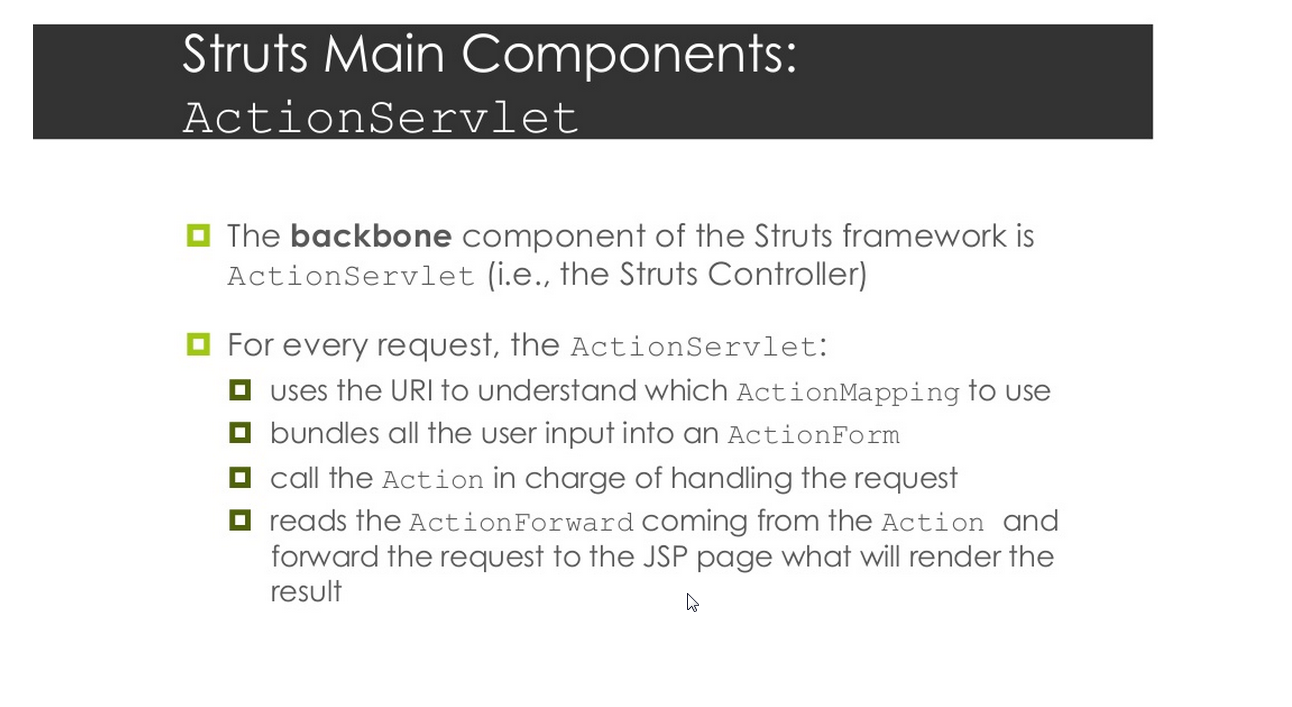 Struts Main Components:
ActionServlet

The backbone component of the Struts framework is ActionServlet (i.e., the Struts Controller)

For every request, the ActionServlet:
uses the URI to understand which ActionMapping to use
bundles all the user input into an ActionForm
call the Action in charge of handling the request
reads the ActionForward coming from the Action and forward the request to the JSP page what will render the result